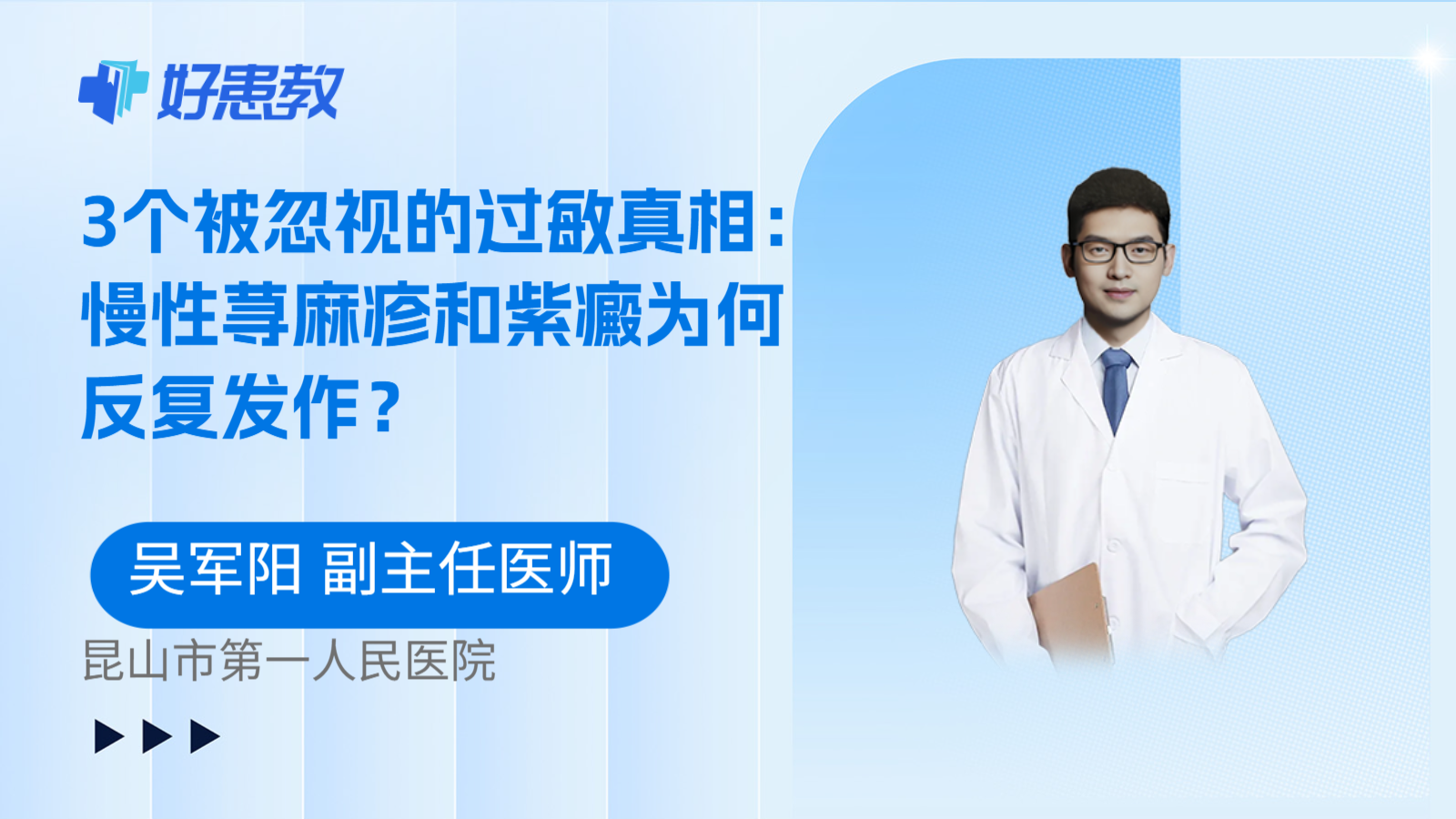 好患教

3个被忽视的过敏真相：慢性荨麻疹和紫癜为何反复发作？

吴军阳 副主任医师

昆山市第一人民医院